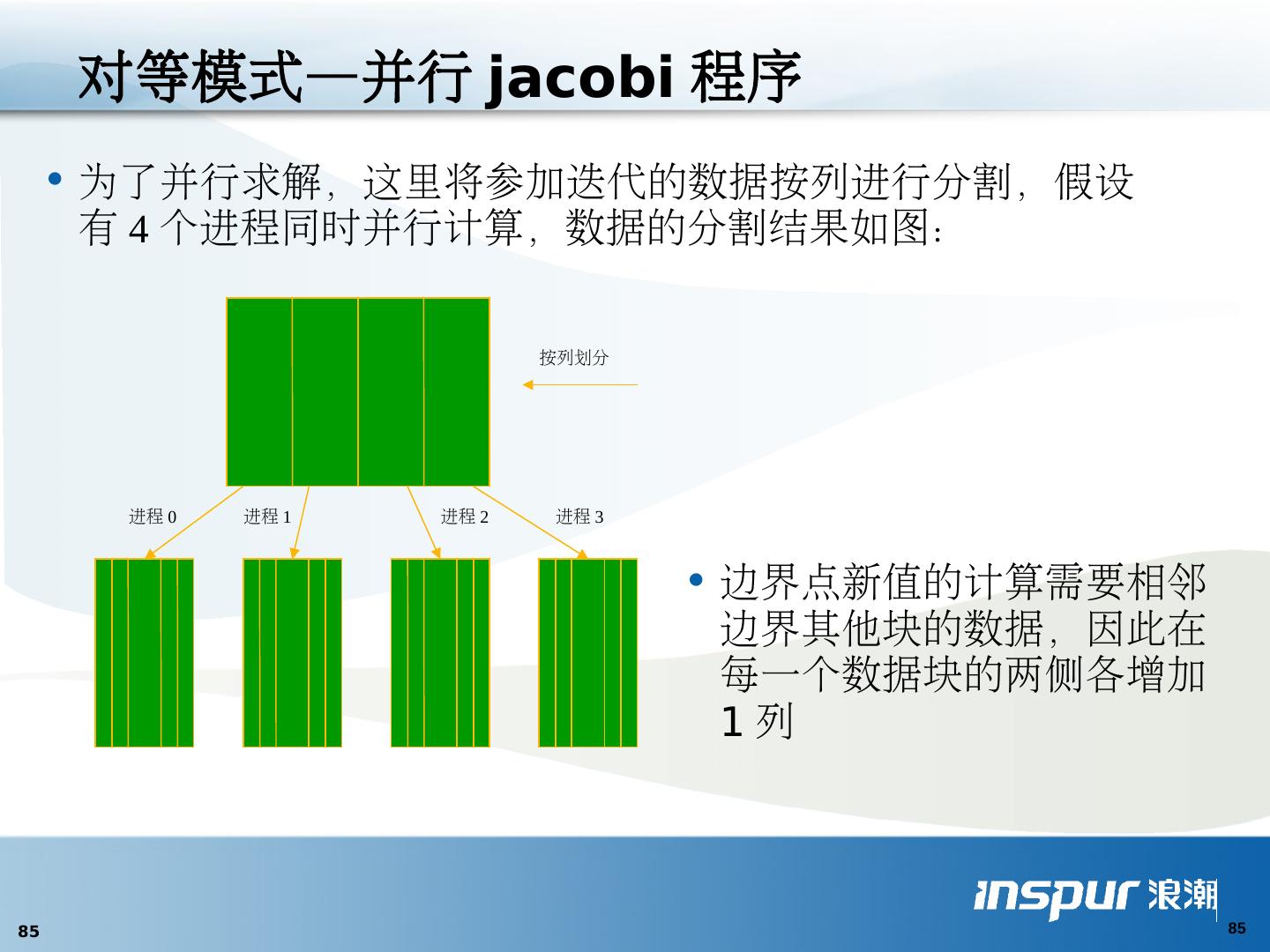 对等模式—并行 jacobi 程序

• 为了并行求解，这里将参加迭代的数据按列进行分割，假设有 4 个进程同时并行计算，数据的分割结果如图：

按列划分

进程 0　进程 1　进程 2　进程 3

• 边界点新值的计算需要相邻边界其他块的数据，因此在每一个数据块的两侧各增加 1 列

inspur 浪潮

85

85